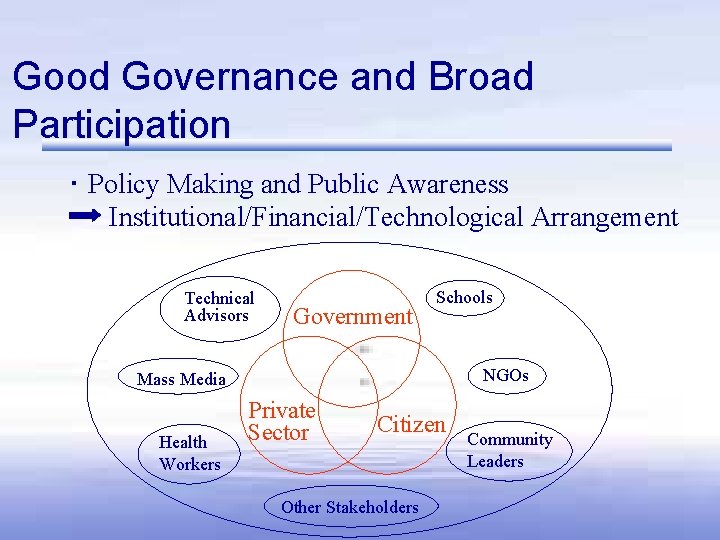 Good Governance and Broad Participation

・Policy Making and Public Awareness
➡ Institutional/Financial/Technological Arrangement

Technical Advisors

Schools

Government

Mass Media

NGOs

Private Sector

Citizen

Health Workers

Community Leaders

Other Stakeholders